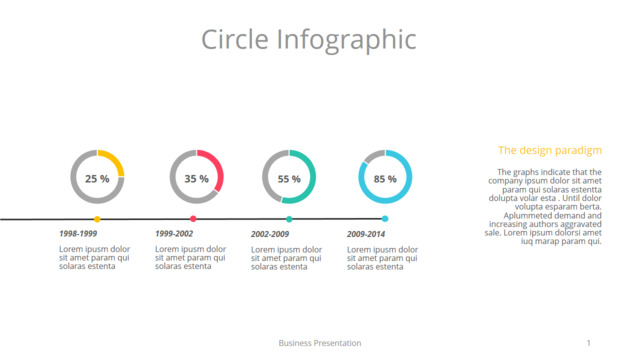 Circle Infographic

25 %

35 %

55 %

85 %

1998-1999

Lorem ipusm dolor sit amet param qui solaras estenta

1999-2002

Lorem ipusm dolor sit amet param qui solaras estenta

2002-2009

Lorem ipusm dolor sit amet param qui solaras estenta

2009-2014

Lorem ipusm dolor sit amet param qui solaras estenta

The design paradigm

The graphs indicate that the company ipsum dolor sit amet param qui solaras estentta dolupta volar esta . Until dolor volupta esparam berta. Aplummeted demand and increasing authors aggravated sale. Lorem ipsum dolorsi amet iuq marap param qui.

Business Presentation

1